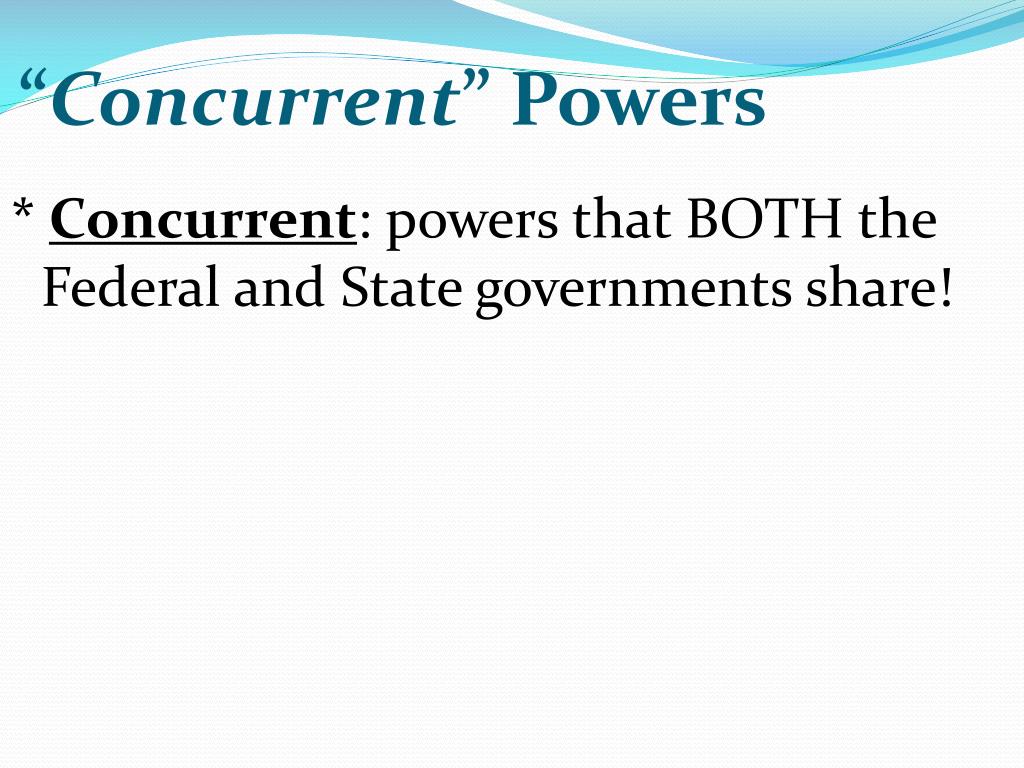 “Concurrent” Powers

* Concurrent: powers that BOTH the Federal and State governments share!